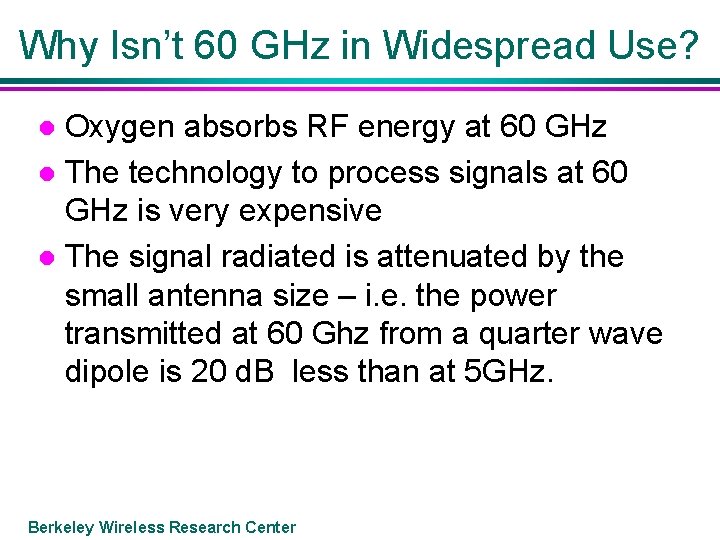 Why Isn't 60 GHz in Widespread Use?

• Oxygen absorbs RF energy at 60 GHz
• The technology to process signals at 60 GHz is very expensive
• The signal radiated is attenuated by the small antenna size – i.e. the power transmitted at 60 Ghz from a quarter wave dipole is 20 dB less than at 5GHz.

Berkeley Wireless Research Center